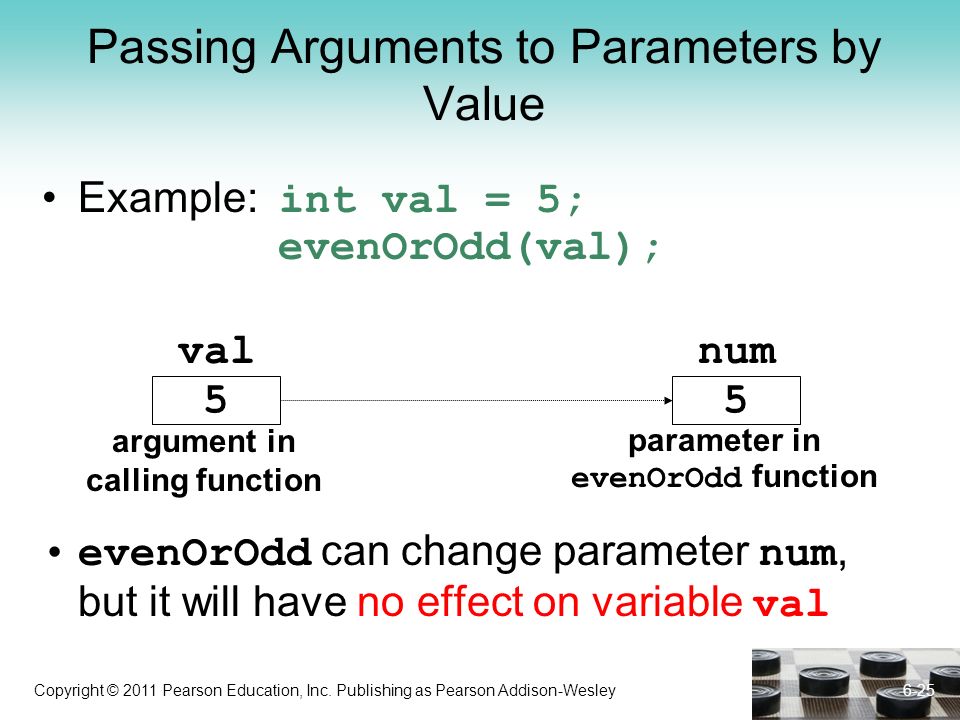 Passing Arguments to Parameters by Value

• Example: int val = 5;
evenOrOdd(val);

val
5
argument in calling function

num
5
parameter in evenOrOdd function

• evenOrOdd can change parameter num, but it will have no effect on variable val

Copyright © 2011 Pearson Education, Inc. Publishing as Pearson Addison-Wesley

6-25